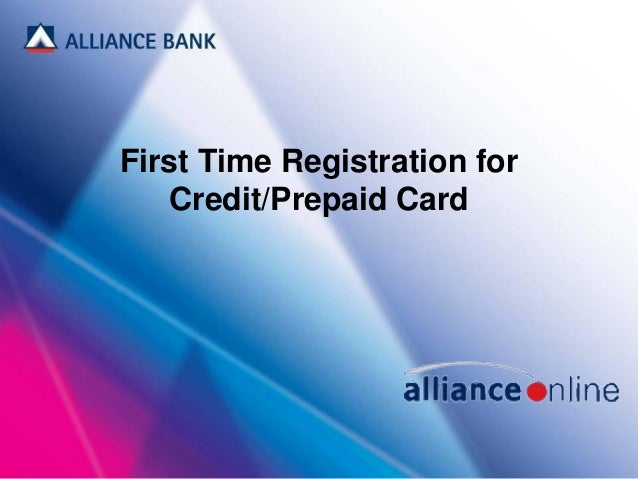 ALLIANCE BANK

First Time Registration for Credit/Prepaid Card

alliance online